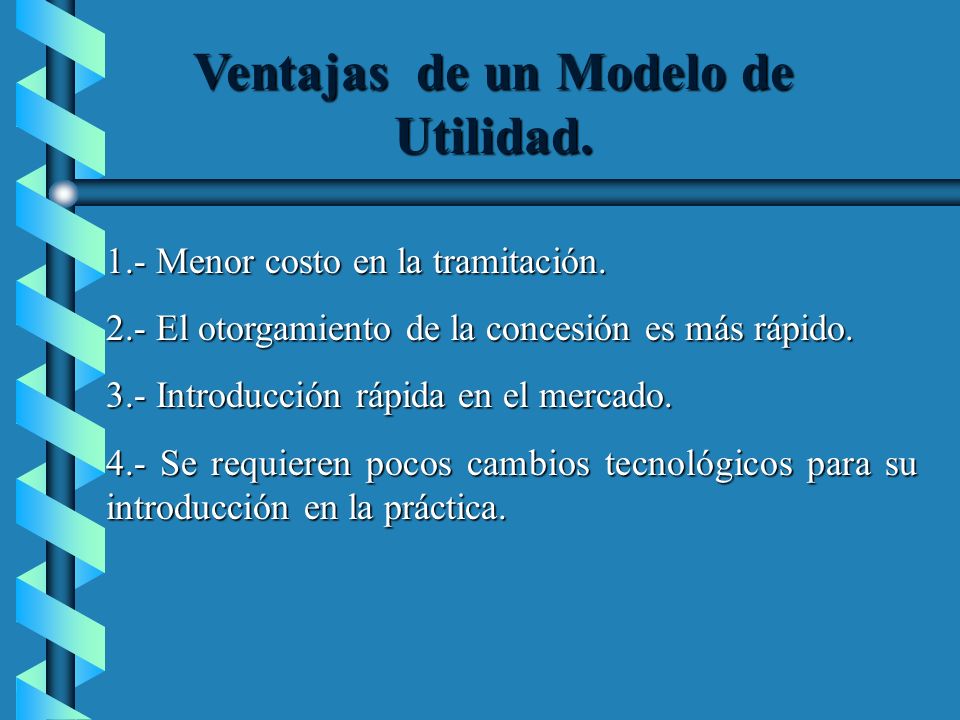 Ventajas de un Modelo de Utilidad.

1.- Menor costo en la tramitación.

2.- El otorgamiento de la concesión es más rápido.

3.- Introducción rápida en el mercado.

4.- Se requieren pocos cambios tecnológicos para su introducción en la práctica.